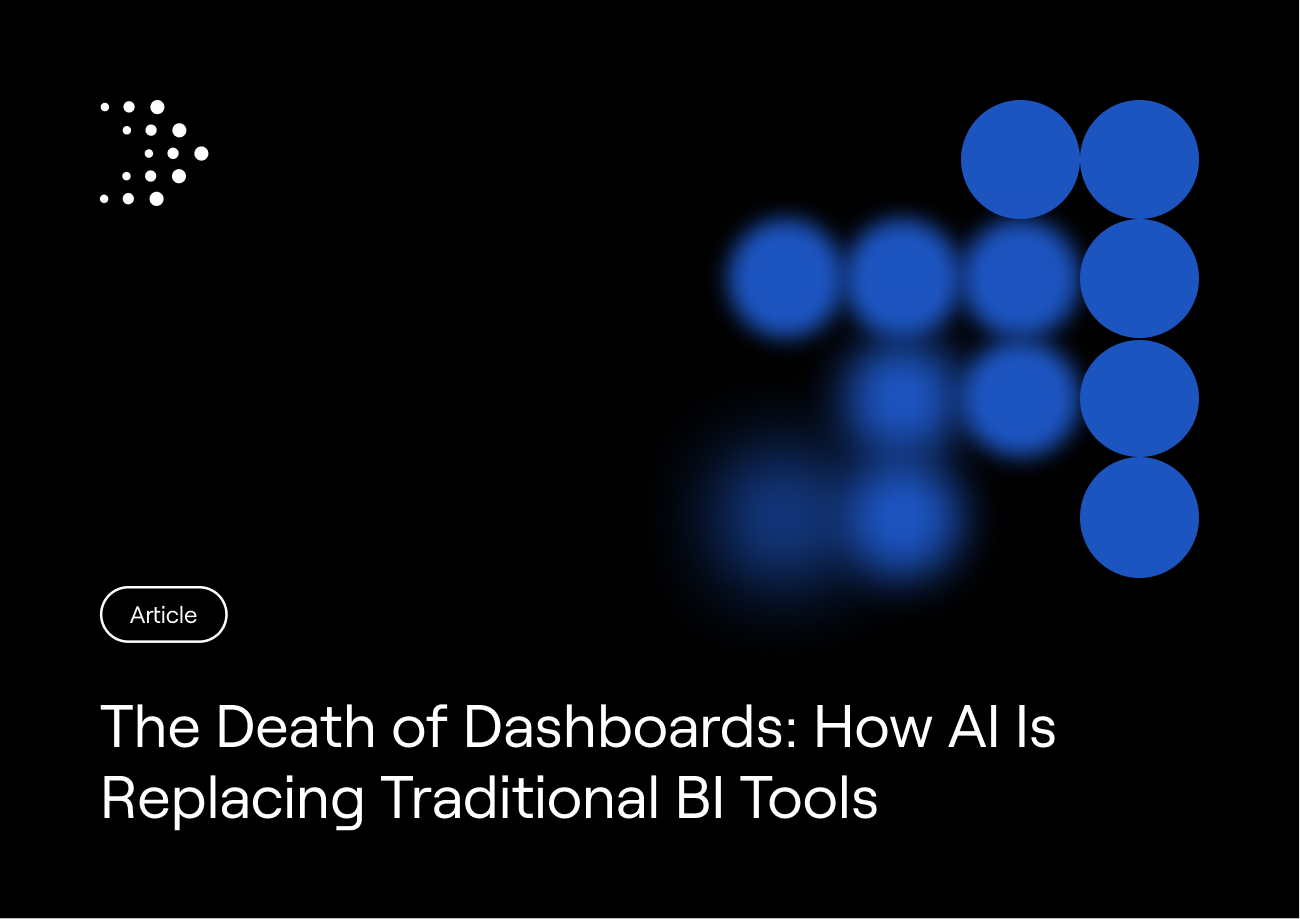 Article

The Death of Dashboards: How AI Is Replacing Traditional BI Tools